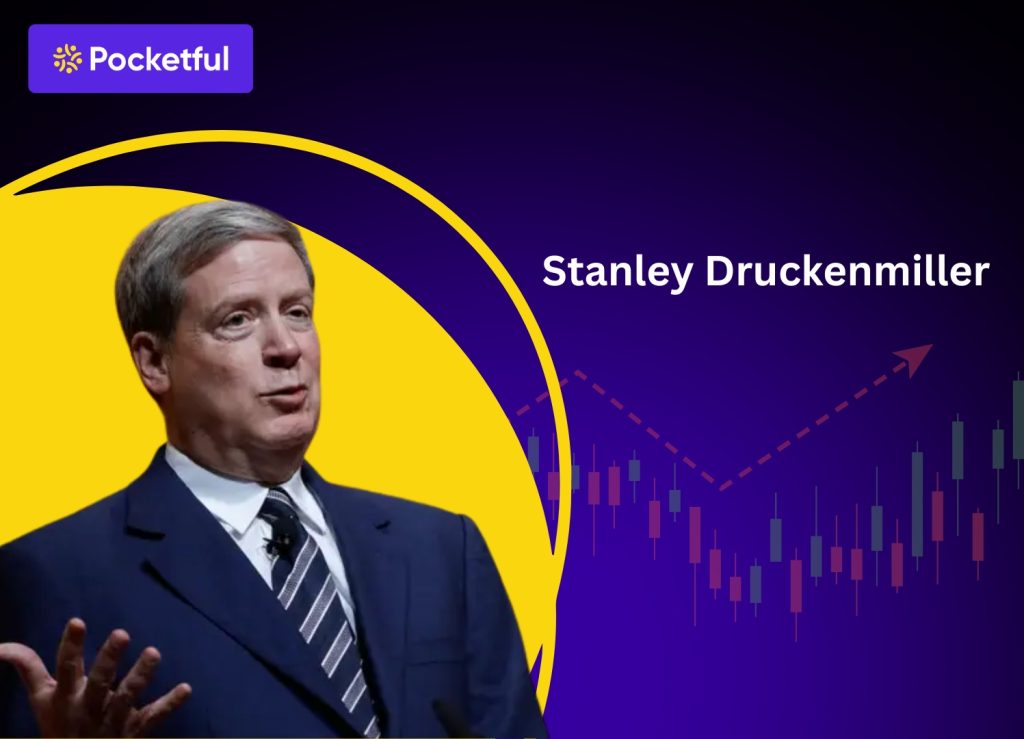 Pocketful

Stanley Druckenmiller